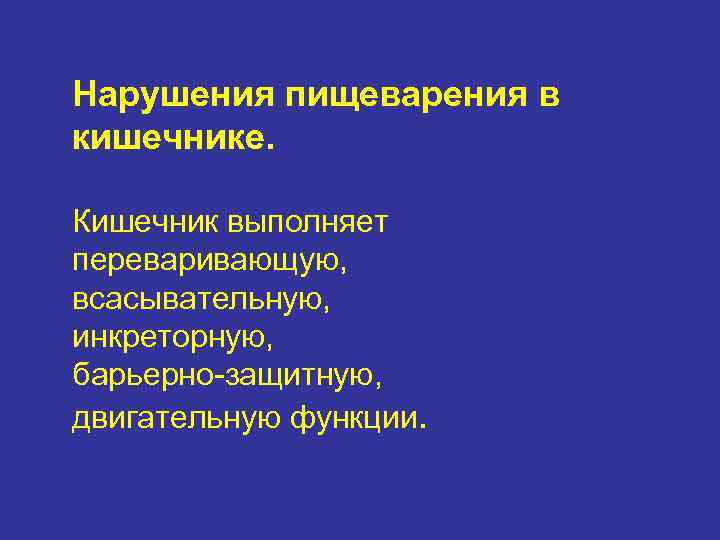 Нарушения пищеварения в кишечнике.

Кишечник выполняет переваривающую, всасывательную, инкреторную, барьерно-защитную, двигательную функции.